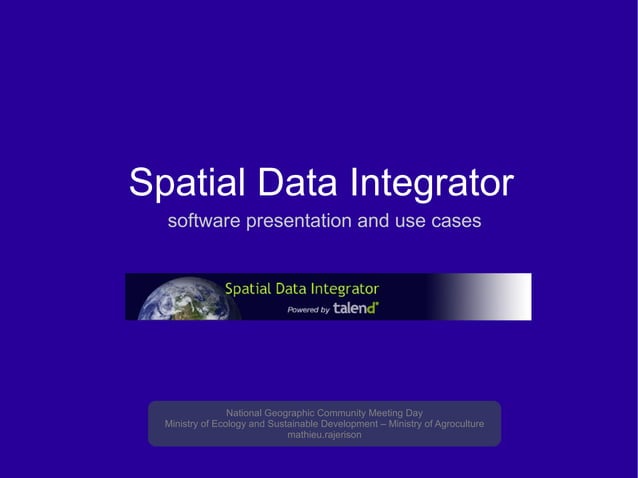 Spatial Data Integrator

software presentation and use cases

Spatial Data Integrator

Powered by talend

National Geographic Community Meeting Day
Ministry of Ecology and Sustainable Development – Ministry of Agroculture
mathieu.rajerison